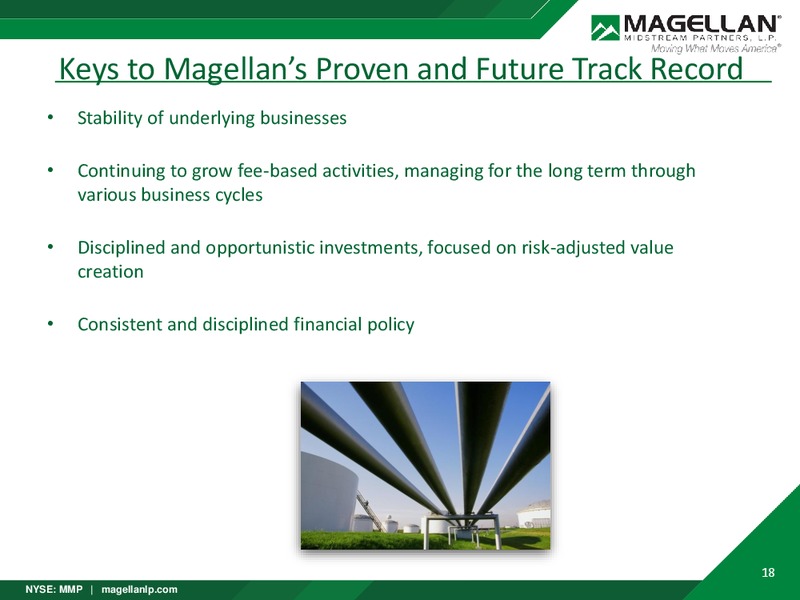 MAGELLAN®
MIDSTREAM PARTNERS, L.P.
Moving What Moves America®

Keys to Magellan's Proven and Future Track Record

• Stability of underlying businesses

• Continuing to grow fee-based activities, managing for the long term through various business cycles

• Disciplined and opportunistic investments, focused on risk-adjusted value creation

• Consistent and disciplined financial policy

18

NYSE: MMP | magellanlp.com